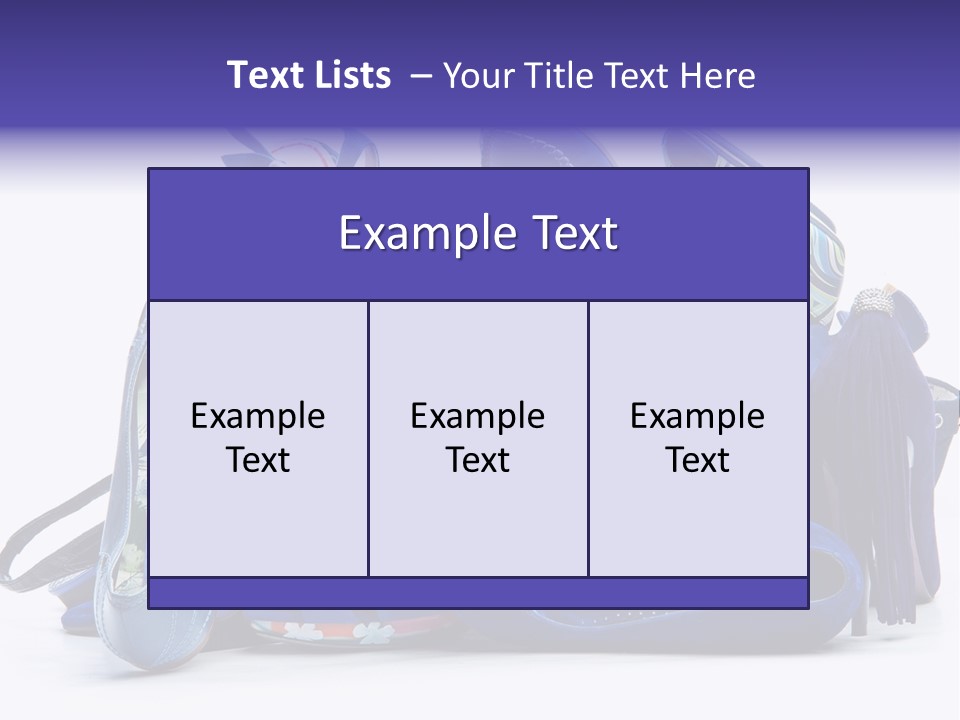 Text Lists – Your Title Text Here

Example Text

Example Text

Example Text

Example Text